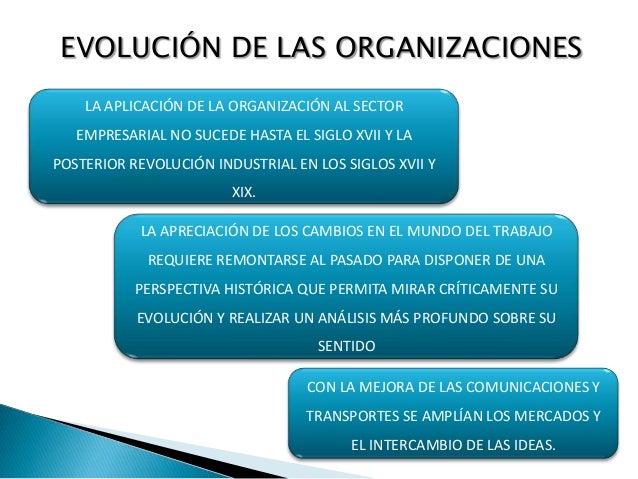 EVOLUCIÓN DE LAS ORGANIZACIONES

LA APLICACIÓN DE LA ORGANIZACIÓN AL SECTOR EMPRESARIAL NO SUCEDE HASTA EL SIGLO XVII Y LA POSTERIOR REVOLUCIÓN INDUSTRIAL EN LOS SIGLOS XVII Y XIX.

LA APRECIACIÓN DE LOS CAMBIOS EN EL MUNDO DEL TRABAJO REQUIERE REMONTARSE AL PASADO PARA DISPONER DE UNA PERSPECTIVA HISTÓRICA QUE PERMITA MIRAR CRÍTICAMENTE SU EVOLUCIÓN Y REALIZAR UN ANÁLISIS MÁS PROFUNDO SOBRE SU SENTIDO

CON LA MEJORA DE LAS COMUNICACIONES Y TRANSPORTES SE AMPLÍAN LOS MERCADOS Y EL INTERCAMBIO DE LAS IDEAS.